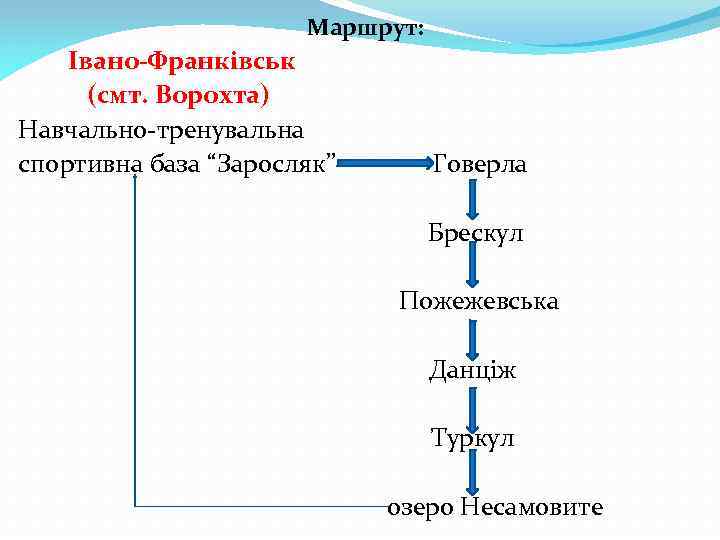 Маршрут:

Івано-Франківськ
(смт. Ворохта)

Навчально-тренувальна спортивна база “Заросляк”

Говерла

Брескул

Пожежевська

Данціж

Туркул

озеро Несамовите